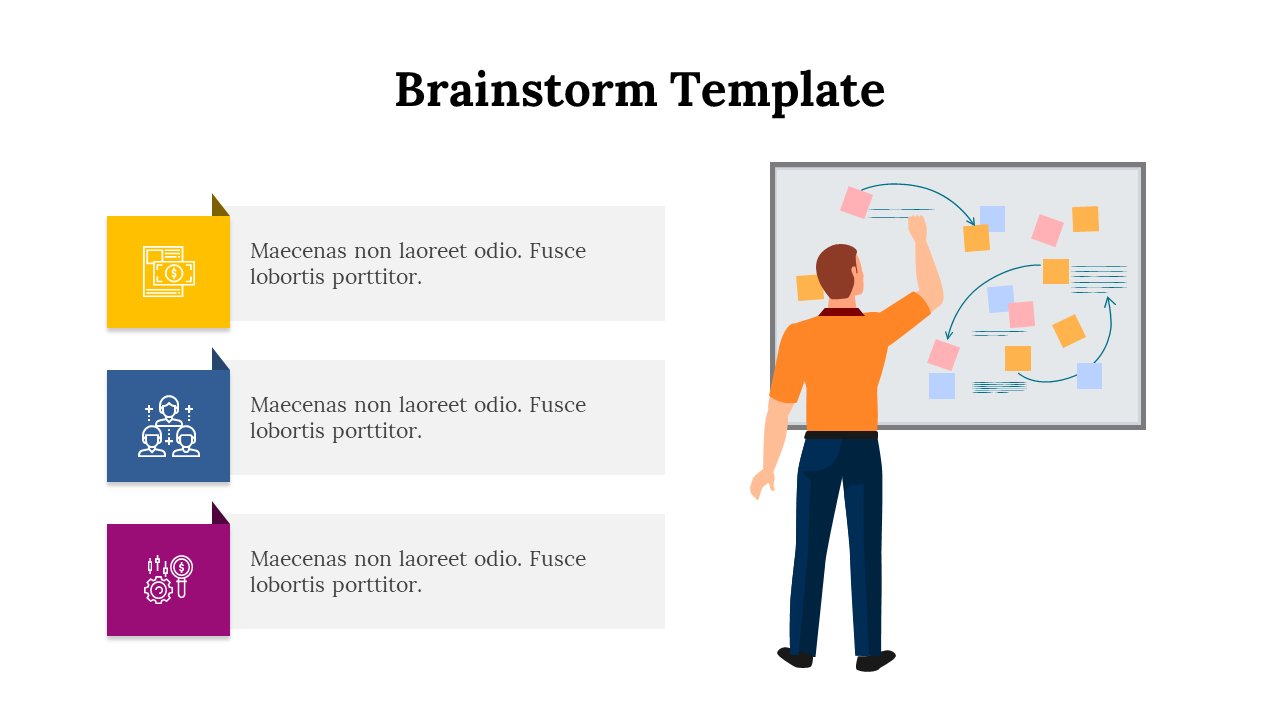 Brainstorm Template

Maecenas non laoreet odio. Fusce lobortis porttitor.

Maecenas non laoreet odio. Fusce lobortis porttitor.

Maecenas non laoreet odio. Fusce lobortis porttitor.